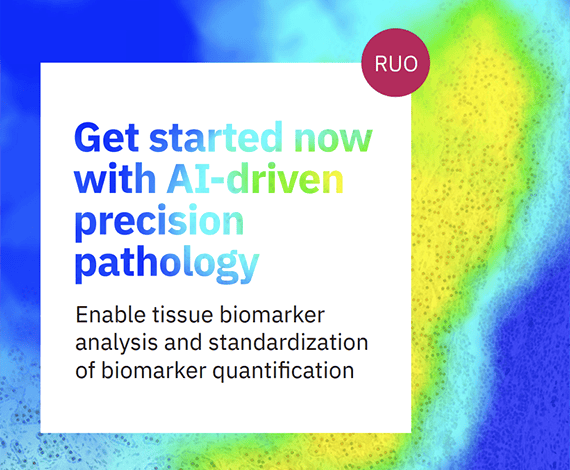 RUO

Get started now with AI-driven precision pathology

Enable tissue biomarker analysis and standardization of biomarker quantification